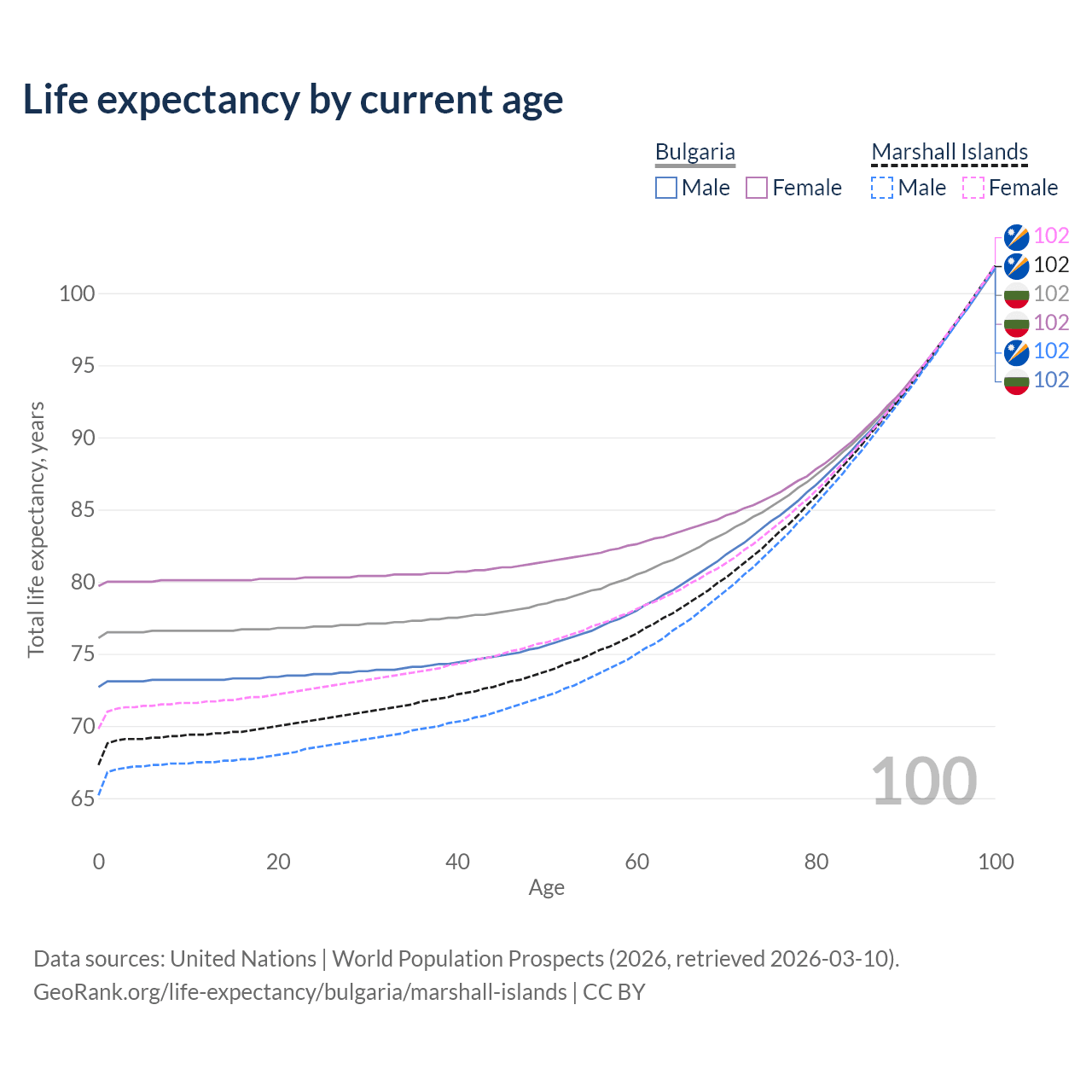 Life expectancy by current age

Bulgaria
Male Female

Marshall Islands
Male Female

102
102
102
102
102
102

100
95
90
85
80
75
70
65

Total life expectancy, years

100

0 20 40 60 80 100
Age

Data sources: United Nations | World Population Prospects (2026, retrieved 2026-03-10).
GeoRank.org/life-expectancy/bulgaria/marshall-islands | CC BY